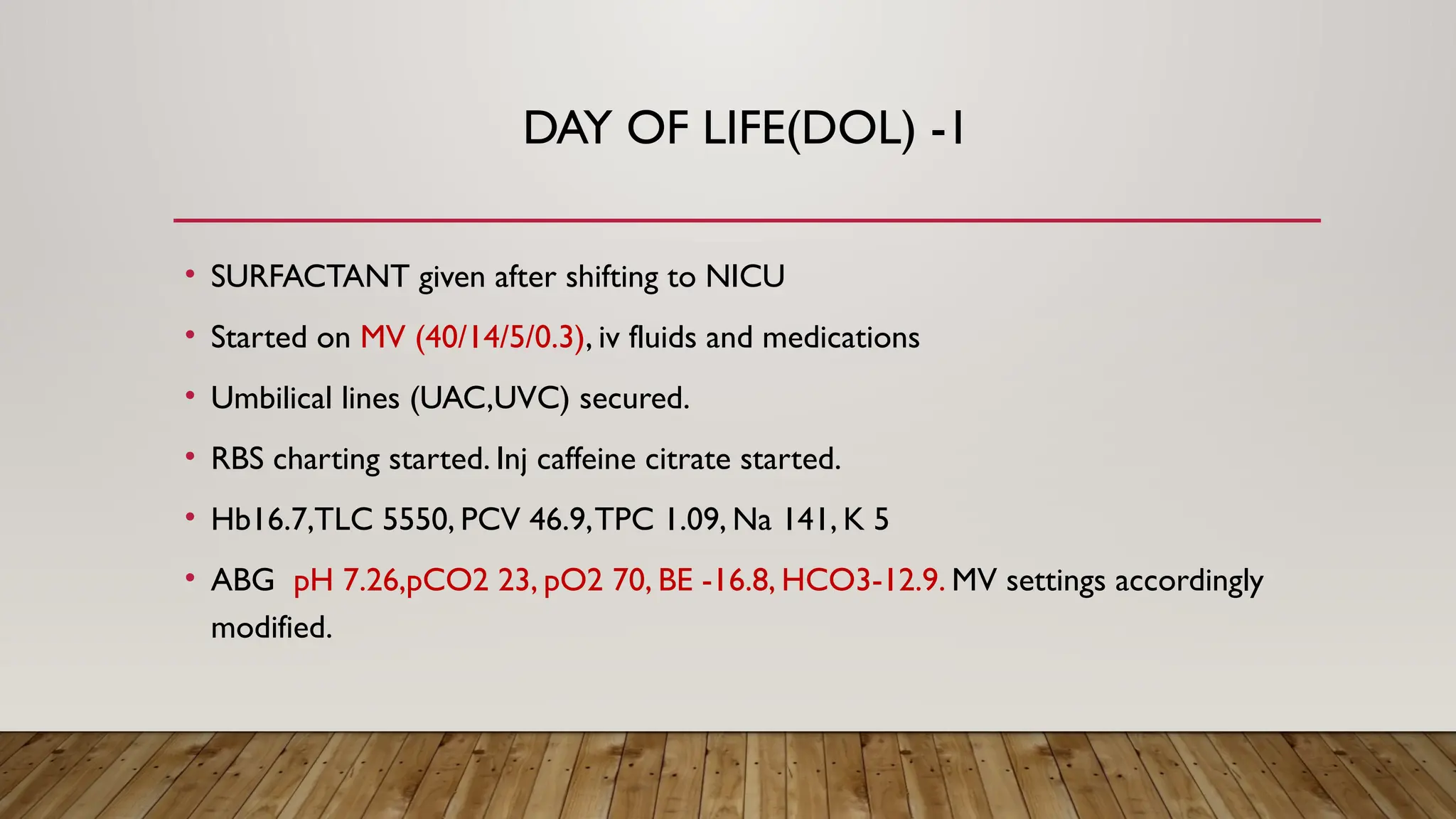 DAY OF LIFE(DOL) -1

• SURFACTANT given after shifting to NICU
• Started on MV (40/14/5/0.3), iv fluids and medications
• Umbilical lines (UAC,UVC) secured.
• RBS charting started. Inj caffeine citrate started.
• Hb16.7,TLC 5550, PCV 46.9,TPC 1.09, Na 141, K 5
• ABG pH 7.26,pCO2 23, pO2 70, BE -16.8, HCO3-12.9. MV settings accordingly modified.